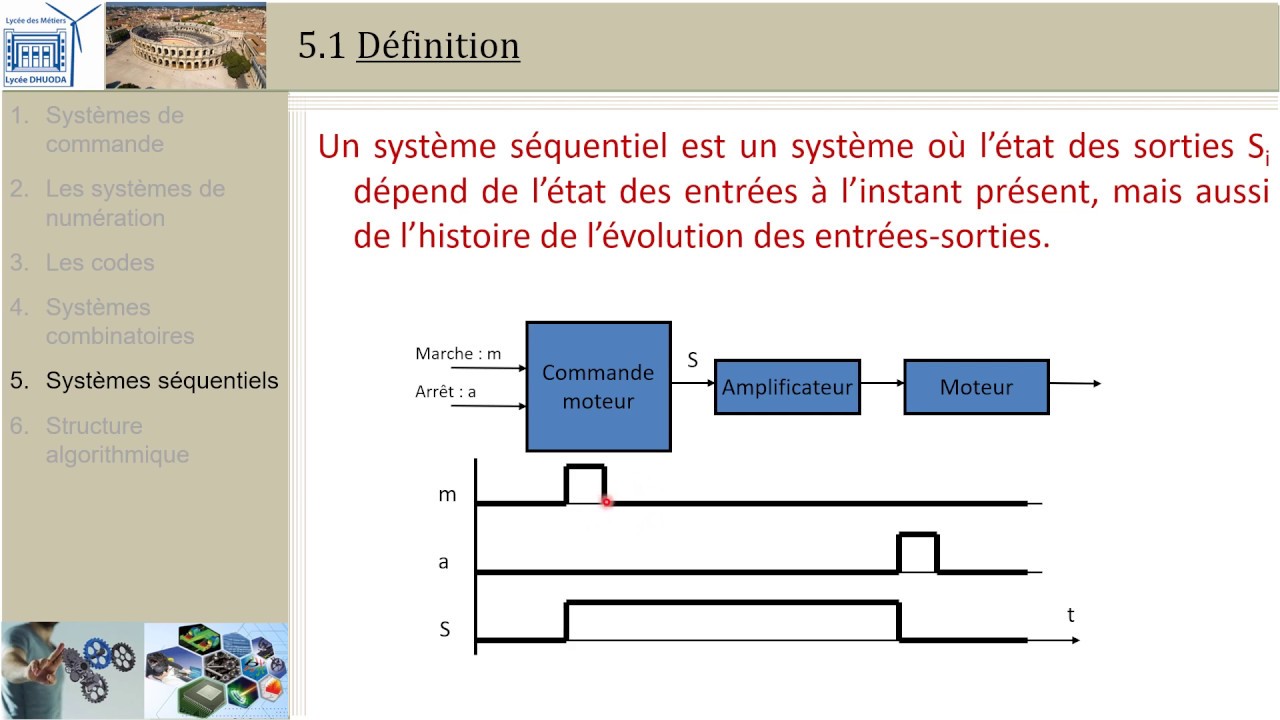 Lycée des Métiers
Lycée DHUODA

5.1 Définition

1. Systèmes de commande
2. Les systèmes de numération
3. Les codes
4. Systèmes combinatoires
5. Systèmes séquentiels
6. Structure algorithmique

Un système séquentiel est un système où l'état des sorties $S_i$ dépend de l'état des entrées à l'instant présent, mais aussi de l'histoire de l'évolution des entrées-sorties.

Marche : m
Arrêt : a
Commande moteur
S
Amplificateur
Moteur

m
a
S
t